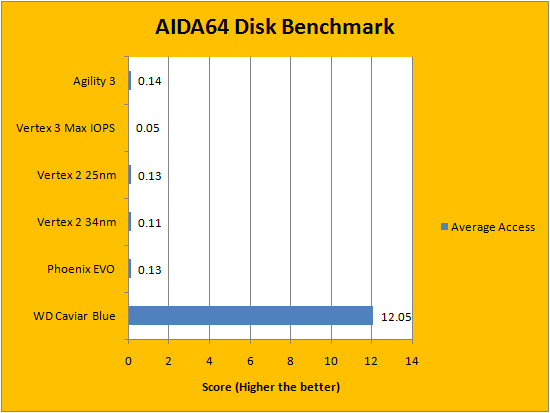 AIDA64 Disk Benchmark

Agility 3
0.14

Vertex 3 Max IOPS
0.05

Vertex 2 25nm
0.13

Vertex 2 34nm
0.11

Phoenix EVO
0.13

WD Caviar Blue
12.05

0
2
4
6
8
10
12
14

Score (Higher the better)

Average Access